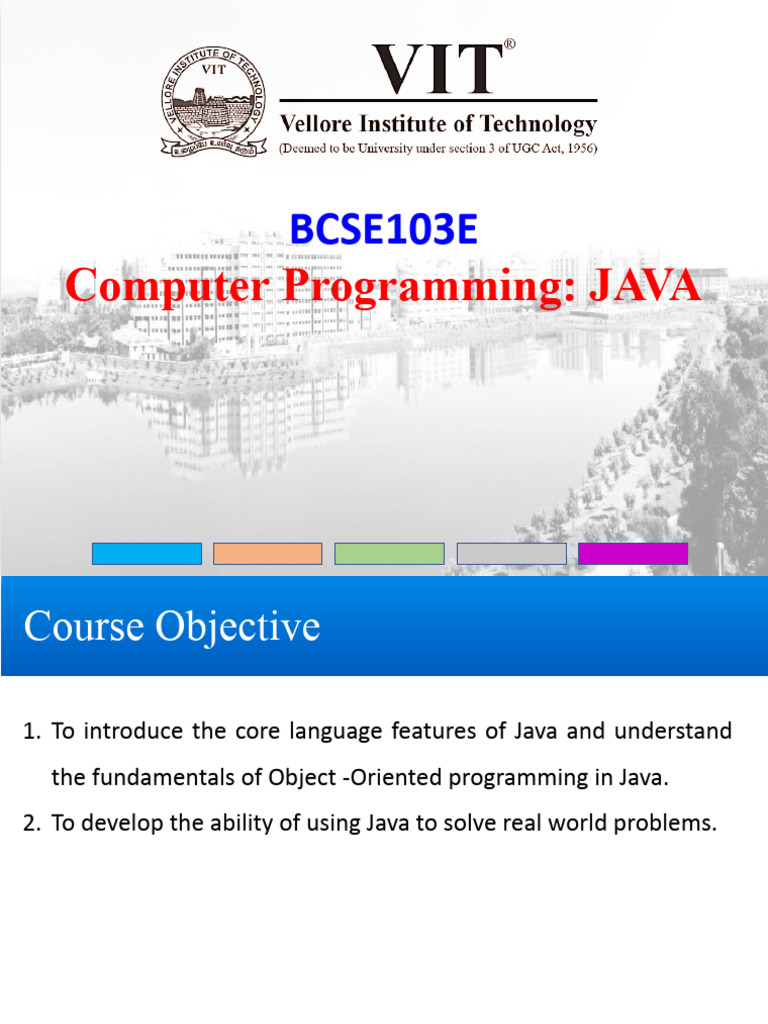 VELLORE INSTITUTE OF TECHNOLOGY
VIT

VIT®
Vellore Institute of Technology
(Deemed to be University under section 3 of UGC Act, 1956)

BCSE103E
Computer Programming: JAVA

Course Objective

1. To introduce the core language features of Java and understand the fundamentals of Object -Oriented programming in Java.
2. To develop the ability of using Java to solve real world problems.